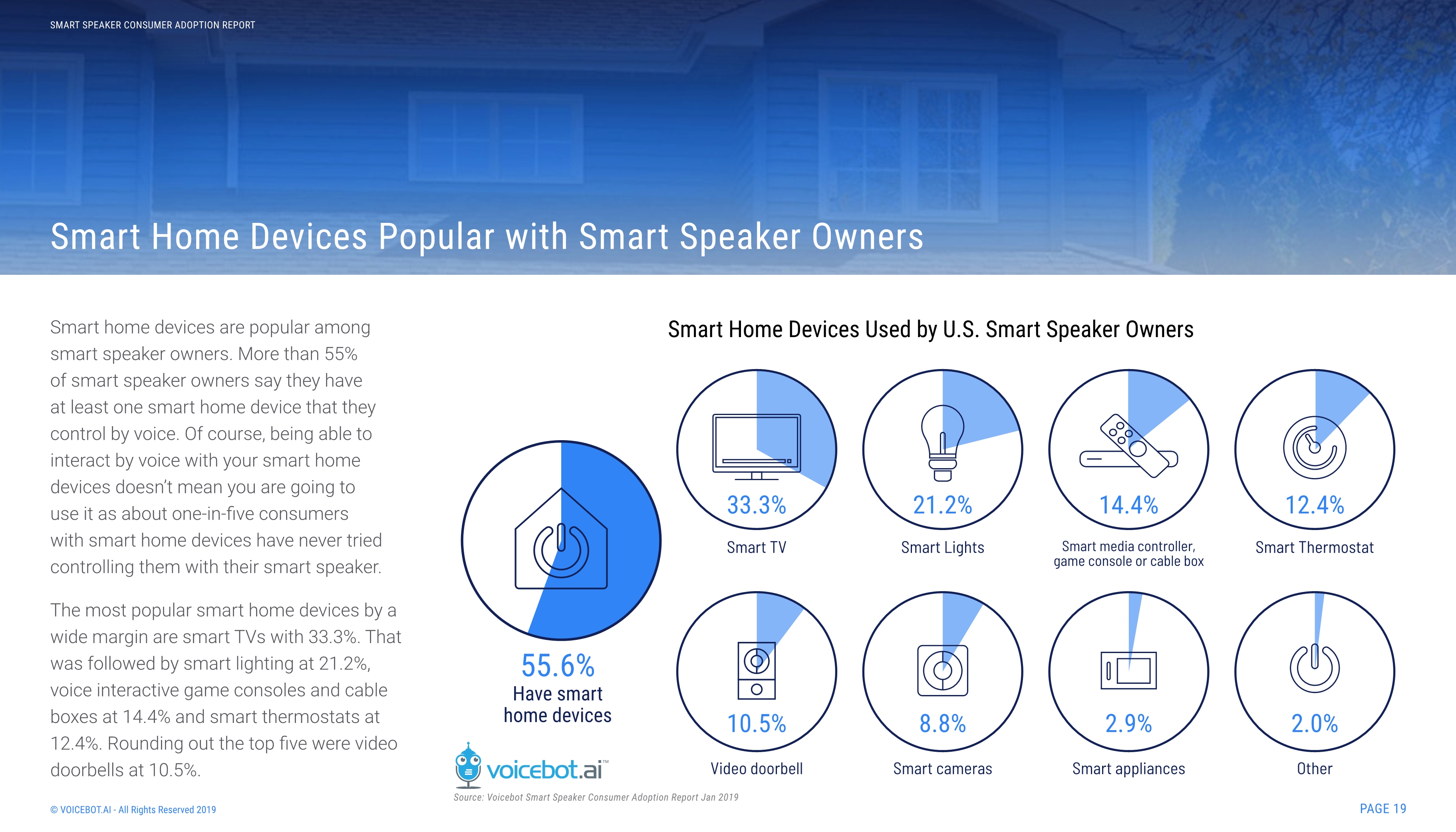 SMART SPEAKER CONSUMER ADOPTION REPORT

Smart Home Devices Popular with Smart Speaker Owners

Smart home devices are popular among smart speaker owners. More than 55% of smart speaker owners say they have at least one smart home device that they control by voice. Of course, being able to interact by voice with your smart home devices doesn't mean you are going to use it as about one-in-five consumers with smart home devices have never tried controlling them with their smart speaker.

The most popular smart home devices by a wide margin are smart TVs with 33.3%. That was followed by smart lighting at 21.2%, voice interactive game consoles and cable boxes at 14.4% and smart thermostats at 12.4%. Rounding out the top five were video doorbells at 10.5%.

Smart Home Devices Used by U.S. Smart Speaker Owners

55.6%
Have smart home devices

33.3%
Smart TV

21.2%
Smart Lights

14.4%
Smart media controller, game console or cable box

12.4%
Smart Thermostat

10.5%
Video doorbell

8.8%
Smart cameras

2.9%
Smart appliances

2.0%
Other

voicebot.ai™

Source: Voicebot Smart Speaker Consumer Adoption Report Jan 2019

© VOICEBOT.AI - All Rights Reserved 2019

PAGE 19